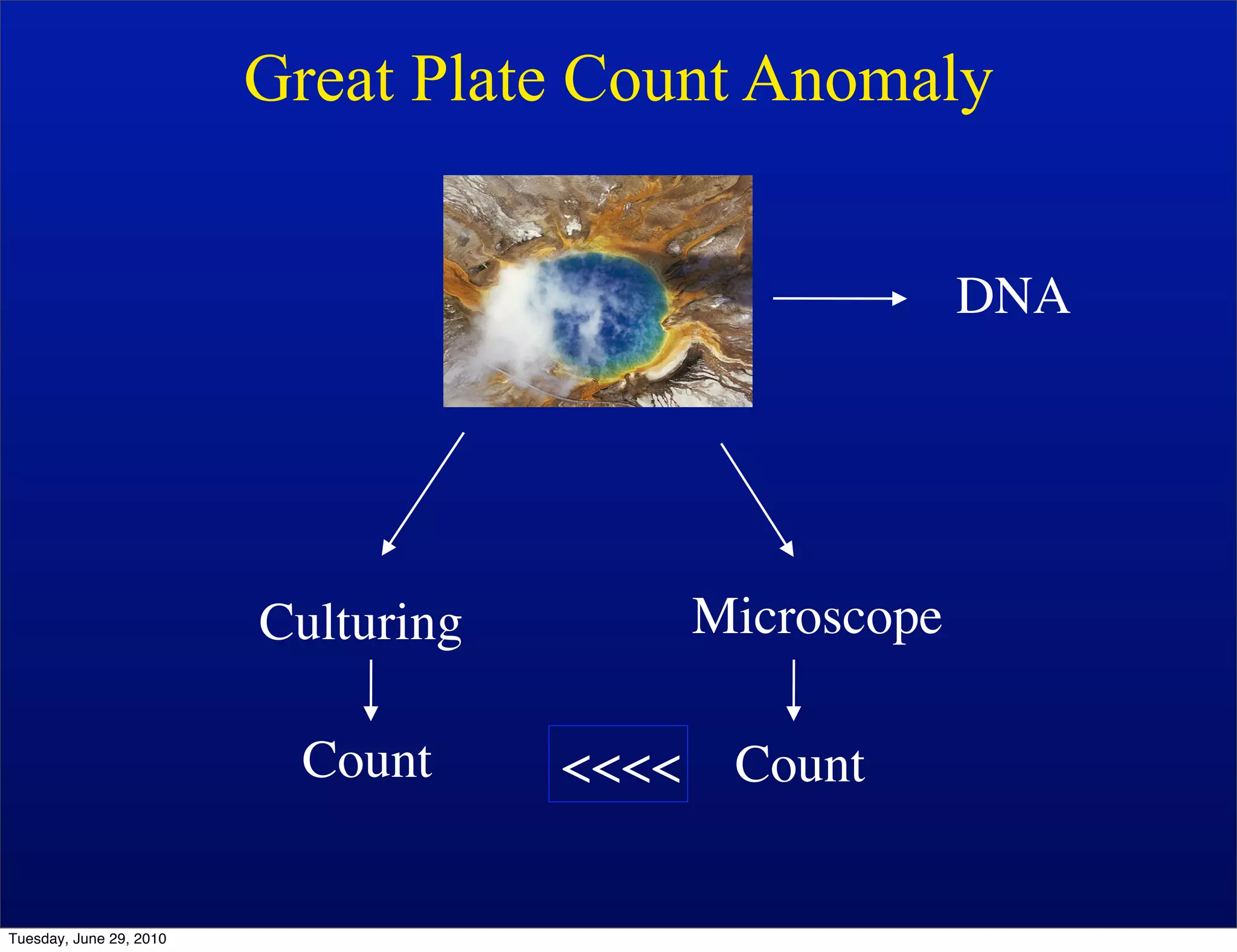 Great Plate Count Anomaly

DNA

Culturing

Microscope

Count

<<<<

Count

Tuesday, June 29, 2010